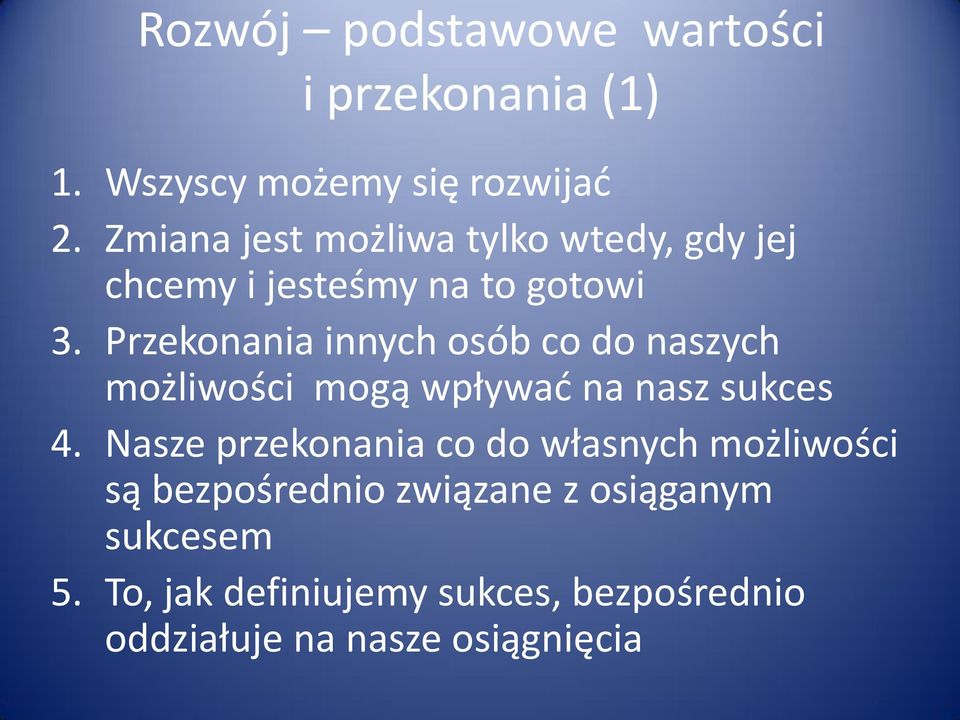 Rozwój – podstawowe wartości i przekonania (1)

1. Wszyscy możemy się rozwijać
2. Zmiana jest możliwa tylko wtedy, gdy jej chcemy i jesteśmy na to gotowi
3. Przekonania innych osób co do naszych możliwości mogą wpływać na nasz sukces
4. Nasze przekonania co do własnych możliwości są bezpośrednio związane z osiąganym sukcesem
5. To, jak definiujemy sukces, bezpośrednio oddziałuje na nasze osiągnięcia